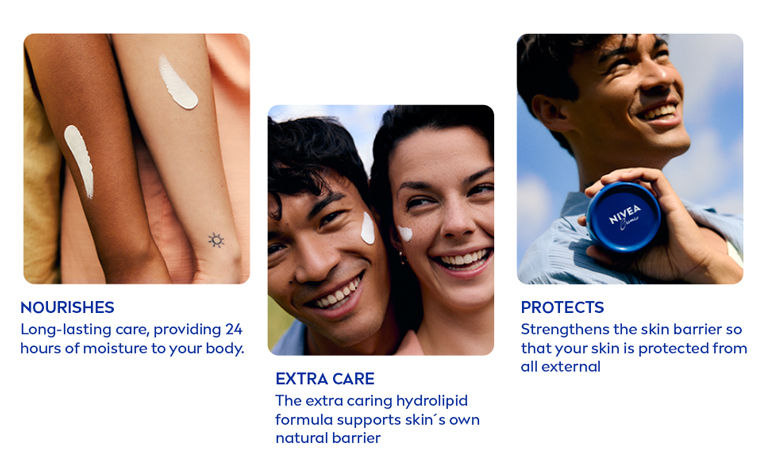 NOURISHES
Long-lasting care, providing 24 hours of moisture to your body.

EXTRA CARE
The extra caring hydrolipid formula supports skin´s own natural barrier

NIVEA Creme

PROTECTS
Strengthens the skin barrier so that your skin is protected from all external